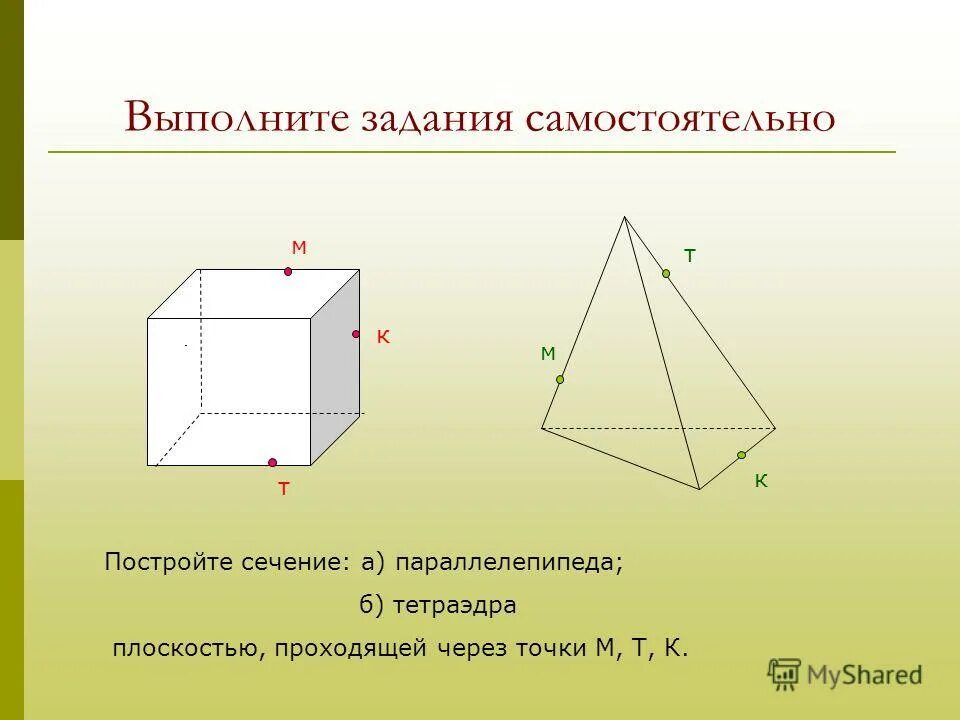 Выполните задания самостоятельно

М
К
Т

Т
М
К

Постройте сечение: а) параллелепипеда;

б) тетраэдра

плоскостью, проходящей через точки М, Т, К.

MyShared